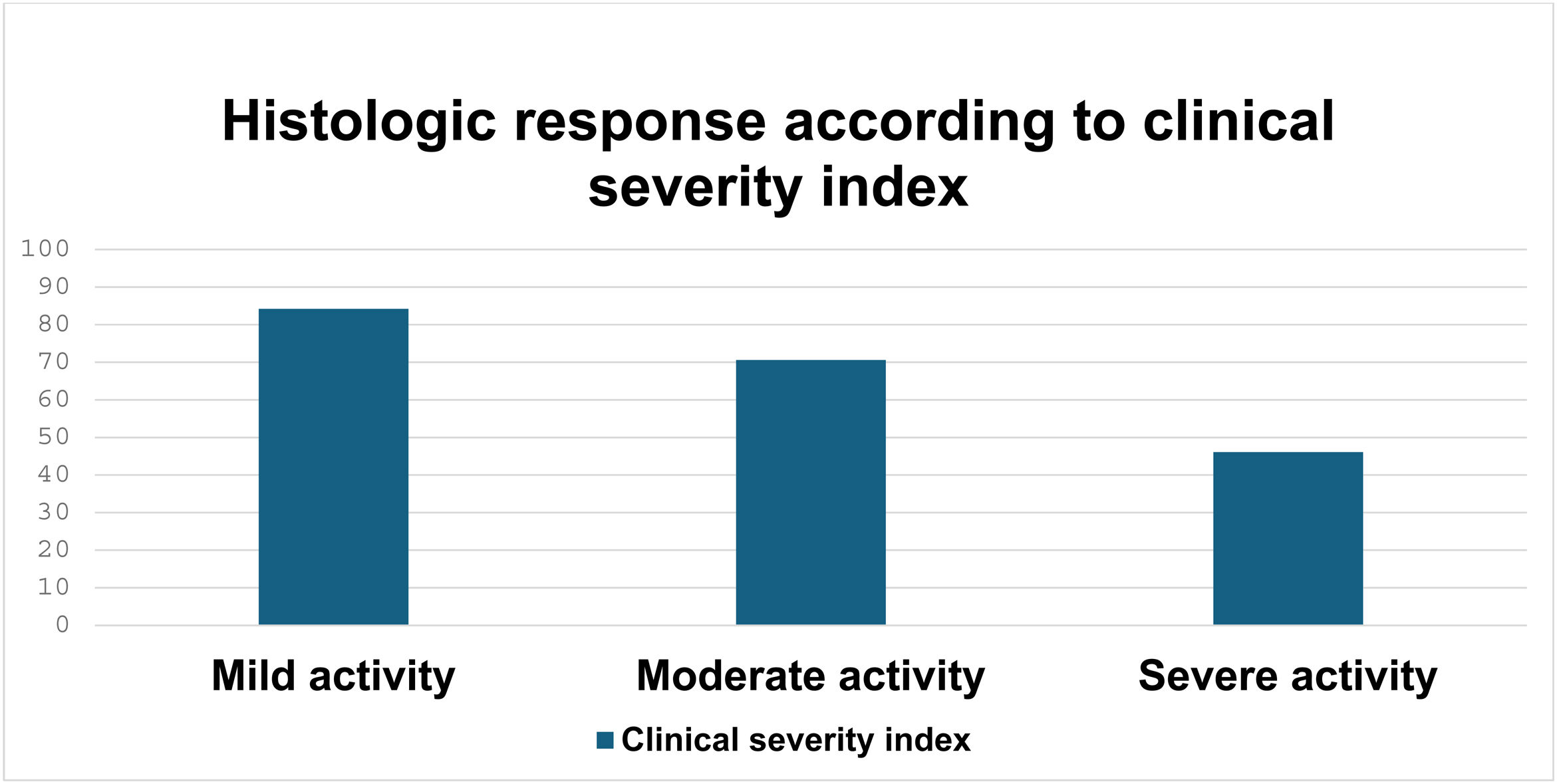 Histologic response according to clinical severity index

100
90
80
70
60
50
40
30
20
10
0

Mild activity
Moderate activity
Severe activity

Clinical severity index